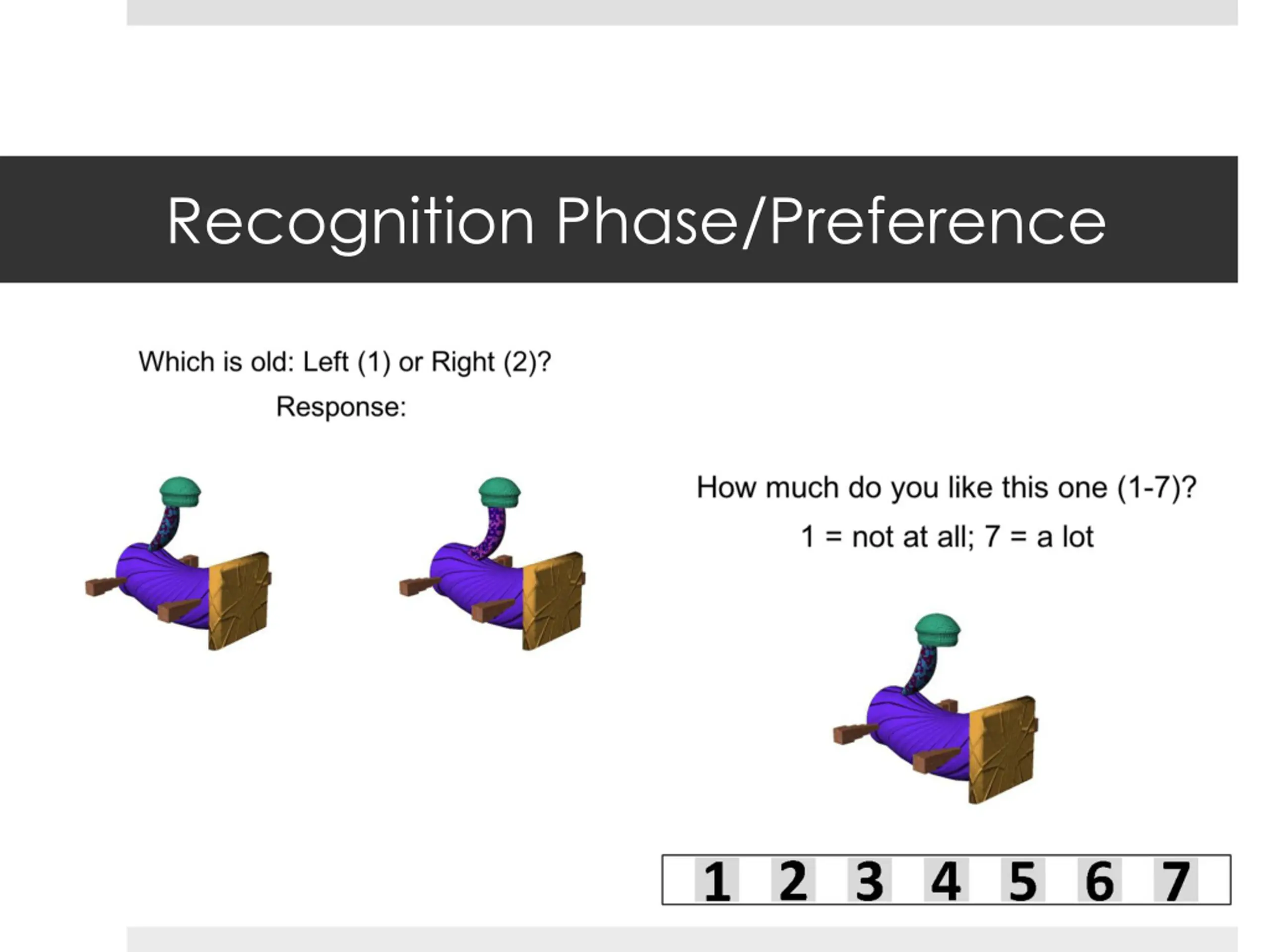 Recognition Phase/Preference

Which is old: Left (1) or Right (2)?

Response:

How much do you like this one (1-7)?

1 = not at all; 7 = a lot

1 2 3 4 5 6 7